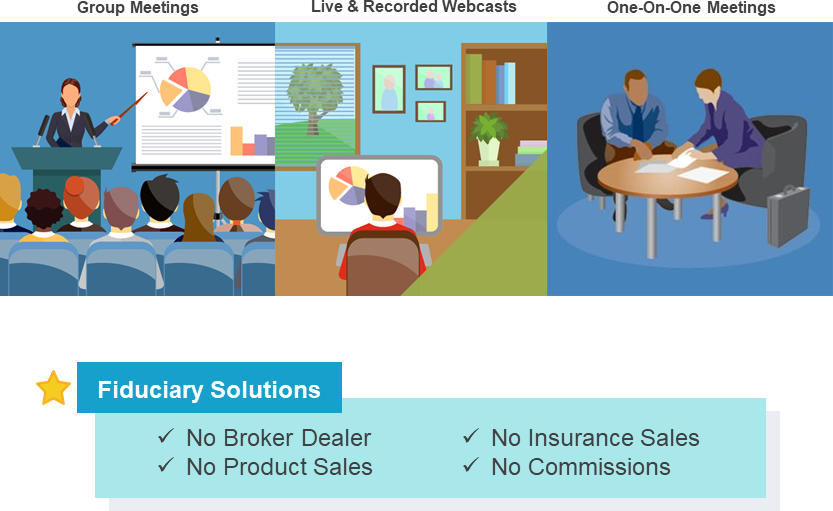 Group Meetings

Live & Recorded Webcasts

One-On-One Meetings

Fiduciary Solutions

✓ No Broker Dealer
✓ No Product Sales

✓ No Insurance Sales
✓ No Commissions